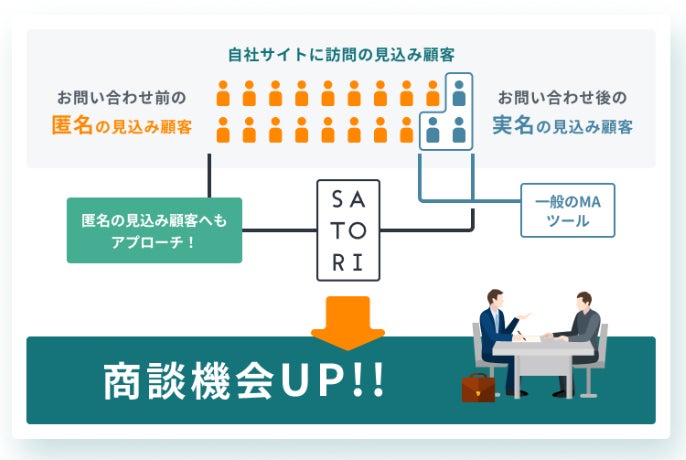 自社サイトに訪問の見込み顧客

お問い合わせ前の
匿名の見込み顧客

お問い合わせ後の
実名の見込み顧客

匿名の見込み顧客へも
アプローチ！

SA
TO
RI

一般のMA
ツール

商談機会UP!!